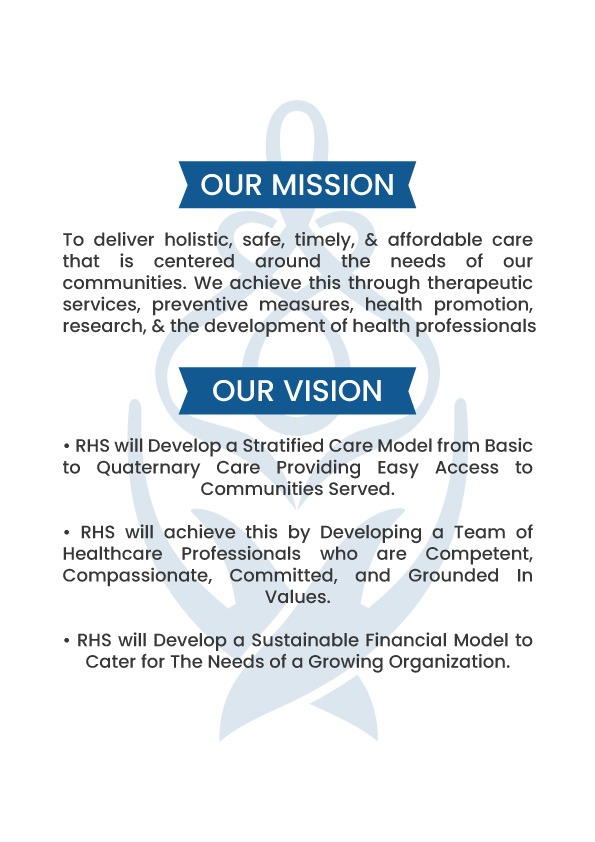 OUR MISSION

To deliver holistic, safe, timely, & affordable care that is centered around the needs of our communities. We achieve this through therapeutic services, preventive measures, health promotion, research, & the development of health professionals

OUR VISION

• RHS will Develop a Stratified Care Model from Basic to Quaternary Care Providing Easy Access to Communities Served.

• RHS will achieve this by Developing a Team of Healthcare Professionals who are Competent, Compassionate, Committed, and Grounded In Values.

• RHS will Develop a Sustainable Financial Model to Cater for The Needs of a Growing Organization.